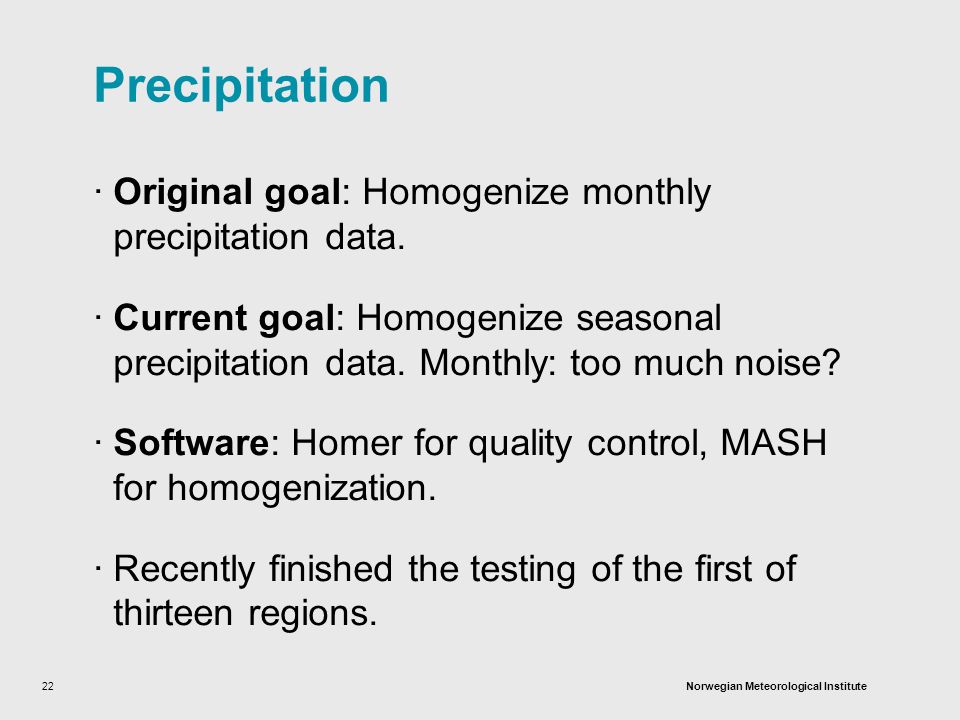 Precipitation

· Original goal: Homogenize monthly precipitation data.

· Current goal: Homogenize seasonal precipitation data. Monthly: too much noise?

· Software: Homer for quality control, MASH for homogenization.

· Recently finished the testing of the first of thirteen regions.

22

Norwegian Meteorological Institute